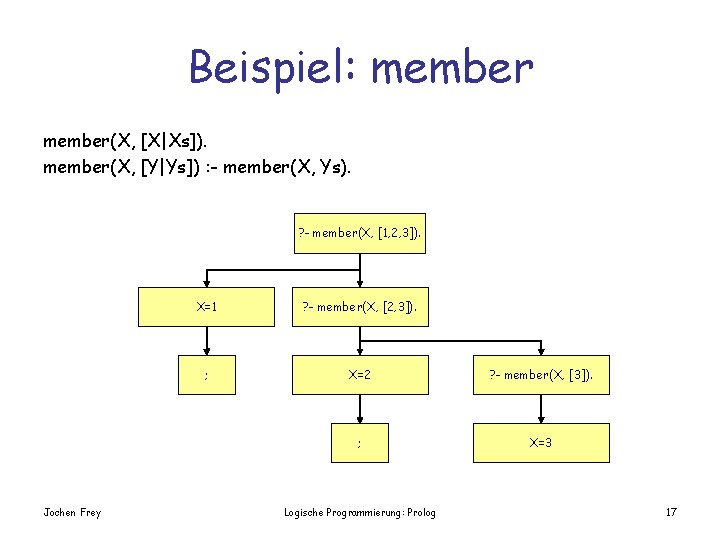 Beispiel: member

member(X, [X|Xs]).
member(X, [Y|Ys]) :- member(X, Ys).

?- member(X, [1,2,3]).

X=1

?- member(X, [2,3]).

;

X=2

?- member(X, [3]).

;

X=3

Jochen Frey

Logische Programmierung: Prolog

17